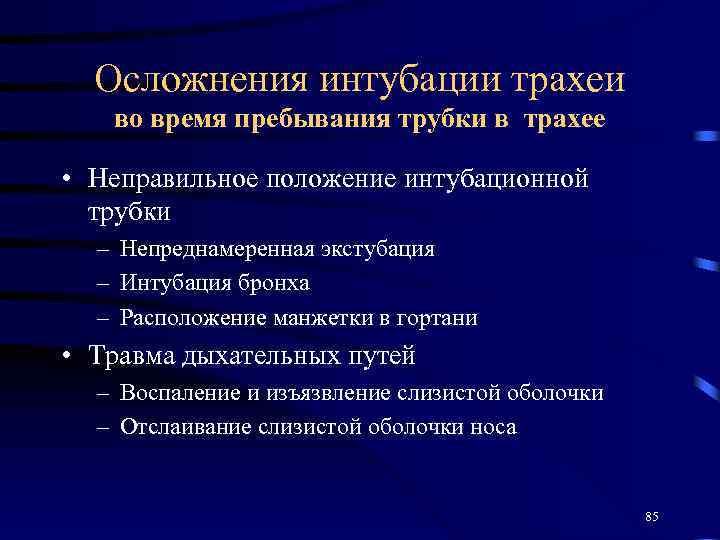 Осложнения интубации трахеи
во время пребывания трубки в трахее

• Неправильное положение интубационной трубки
– Непреднамеренная экстубация
– Интубация бронха
– Расположение манжетки в гортани
• Травма дыхательных путей
– Воспаление и изъязвление слизистой оболочки
– Отслаивание слизистой оболочки носа

85